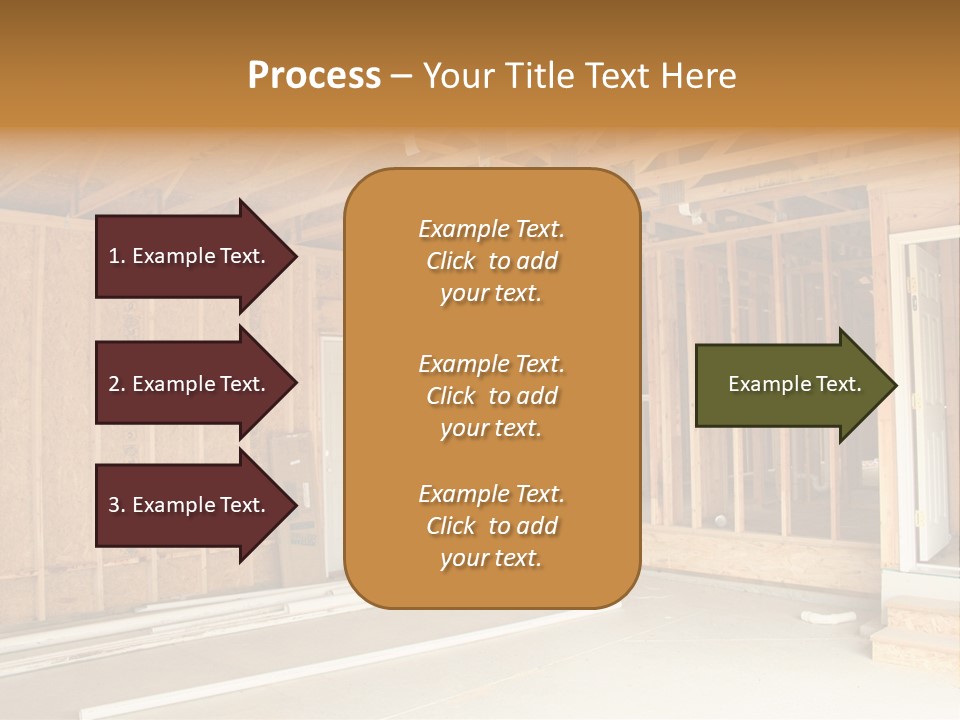 Process – Your Title Text Here

1. Example Text.

2. Example Text.

3. Example Text.

Example Text. Click to add your text.

Example Text. Click to add your text.

Example Text. Click to add your text.

Example Text.